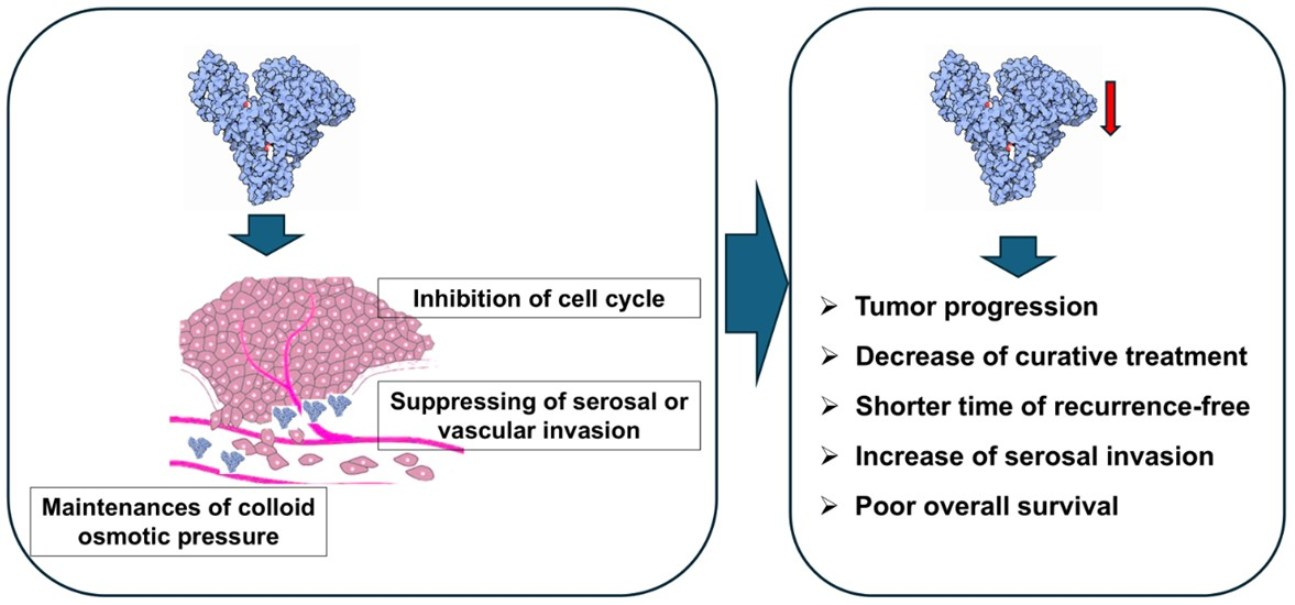 Inhibition of cell cycle

Suppressing of serosal or vascular invasion

Maintenances of colloid osmotic pressure

➢ Tumor progression
➢ Decrease of curative treatment
➢ Shorter time of recurrence-free
➢ Increase of serosal invasion
➢ Poor overall survival